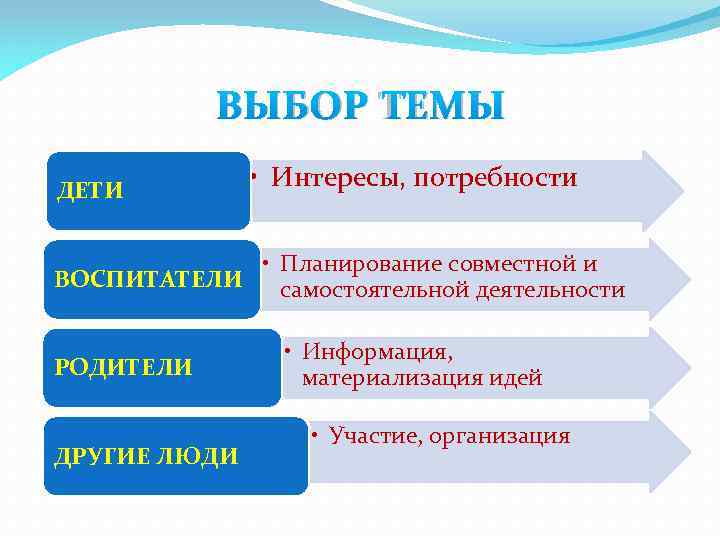 ВЫБОР ТЕМЫ

ДЕТИ
• Интересы, потребности

ВОСПИТАТЕЛИ
• Планирование совместной и самостоятельной деятельности

РОДИТЕЛИ
• Информация, материализация идей

ДРУГИЕ ЛЮДИ
• Участие, организация